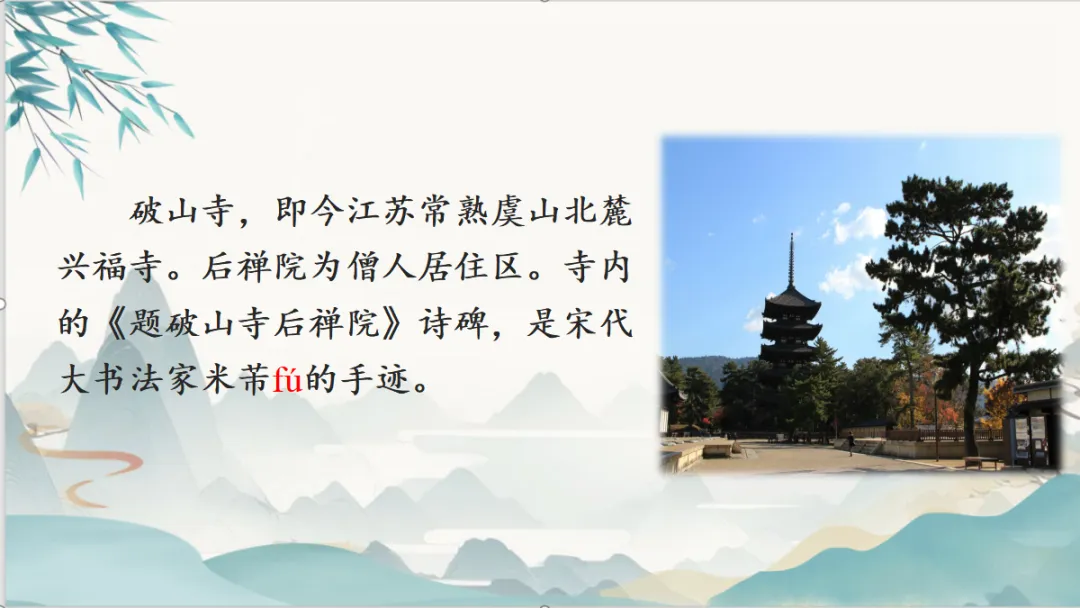 破山寺，即今江苏常熟虞山北麓兴福寺。后禅院为僧人居住区。寺内的《题破山寺后禅院》诗碑，是宋代大书法家米芾fú的手迹。